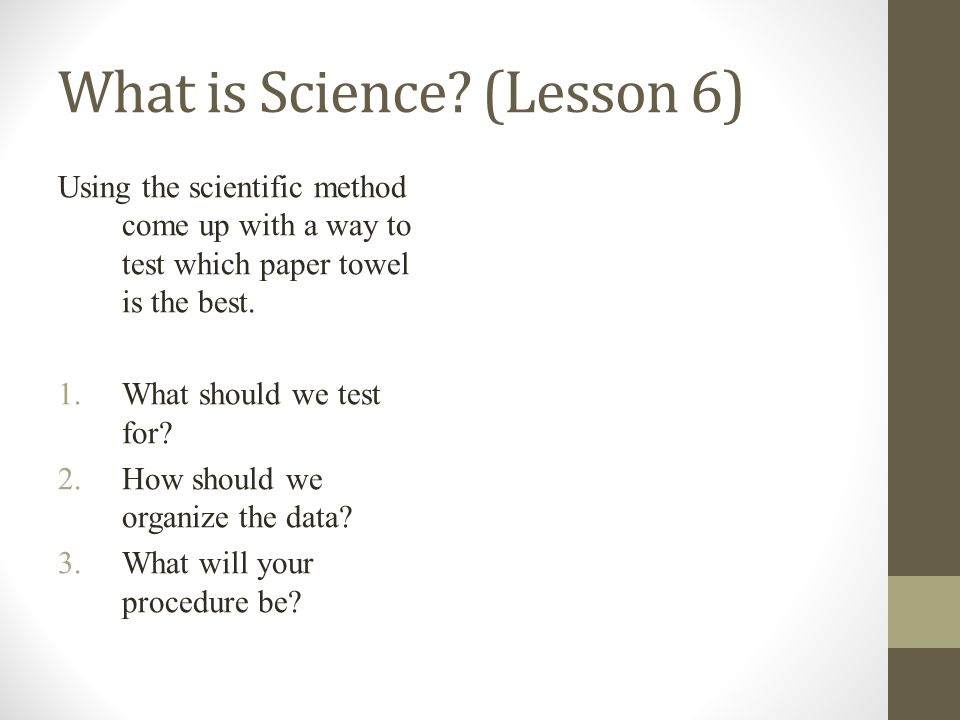 What is Science? (Lesson 6)

Using the scientific method come up with a way to test which paper towel is the best.

1. What should we test for?
2. How should we organize the data?
3. What will your procedure be?